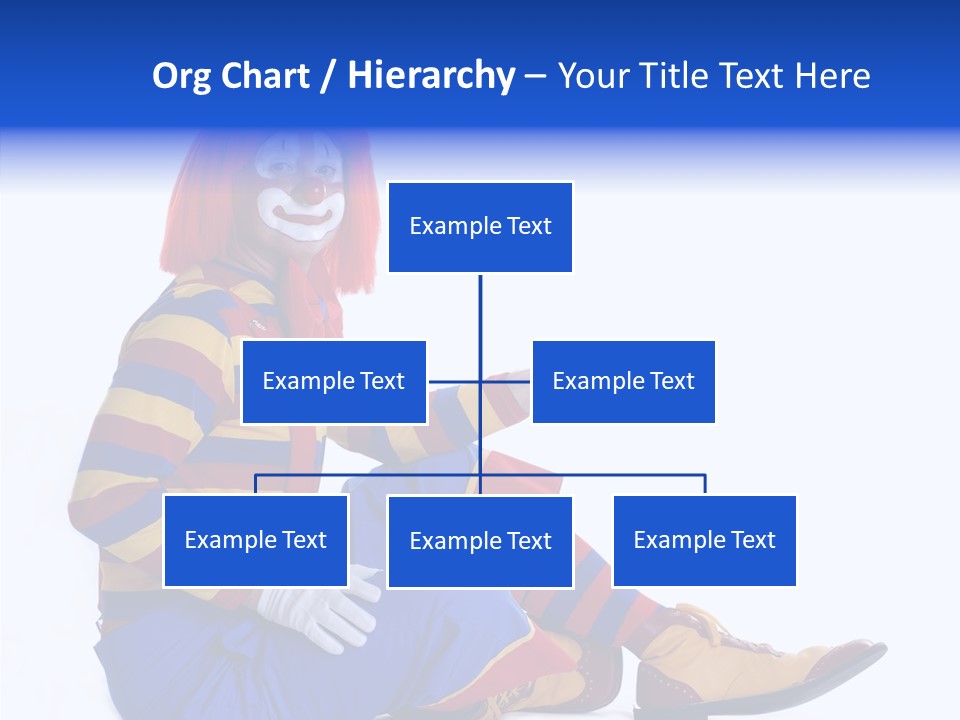 Org Chart / Hierarchy – Your Title Text Here

Example Text

Example Text

Example Text

Example Text

Example Text

Example Text